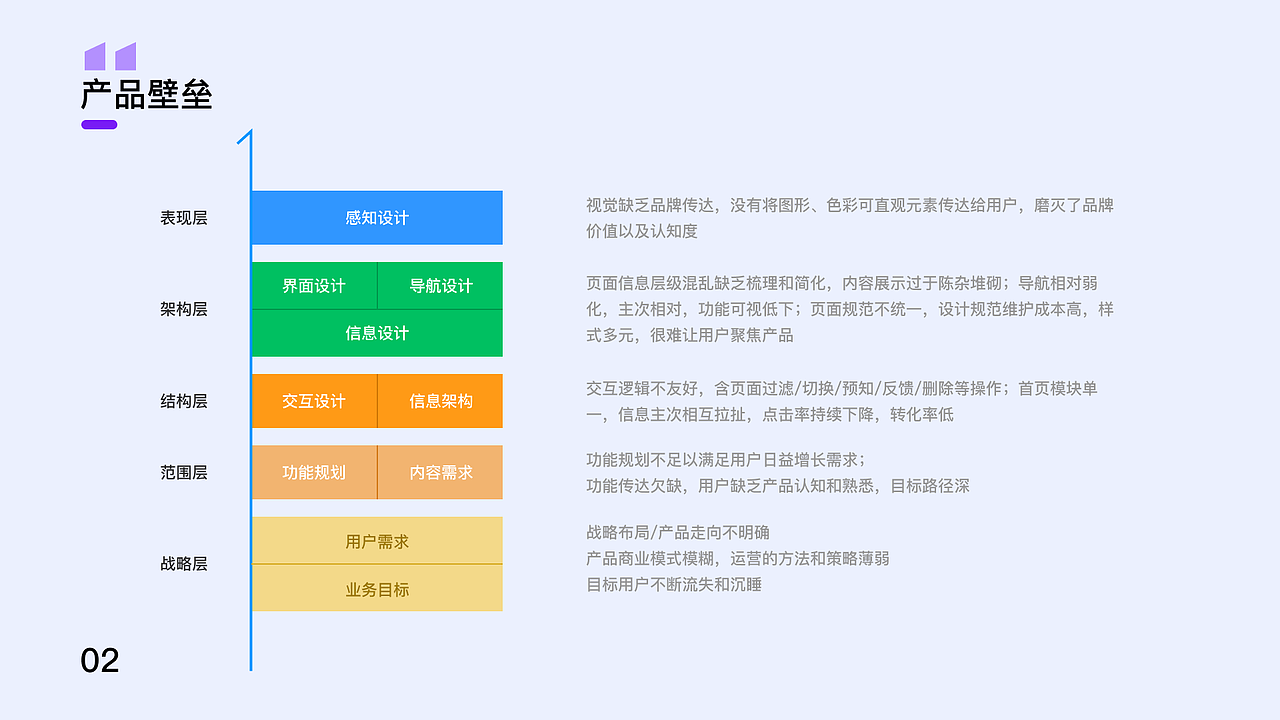 产品壁垒

表现层

感知设计

视觉缺乏品牌传达，没有将图形、色彩可直观元素传达给用户，磨灭了品牌价值以及认知度

架构层

界面设计

导航设计

信息设计

页面信息层级混乱缺乏梳理和简化，内容展示过于陈杂堆砌；导航相对弱化，主次相对，功能可视低下；页面规范不统一，设计规范维护成本高，样式多元，很难让用户聚焦产品

结构层

交互设计

信息架构

交互逻辑不友好，含页面过滤/切换/预知/反馈/删除等操作；首页模块单一，信息主次相互拉扯，点击率持续下降，转化率低

范围层

功能规划

内容需求

功能规划不足以满足用户日益增长需求；
功能传达欠缺，用户缺乏产品认知和熟悉，目标路径深

战略层

用户需求

业务目标

战略布局/产品走向不明确
产品商业模式模糊，运营的方法和策略薄弱
目标用户不断流失和沉睡

02